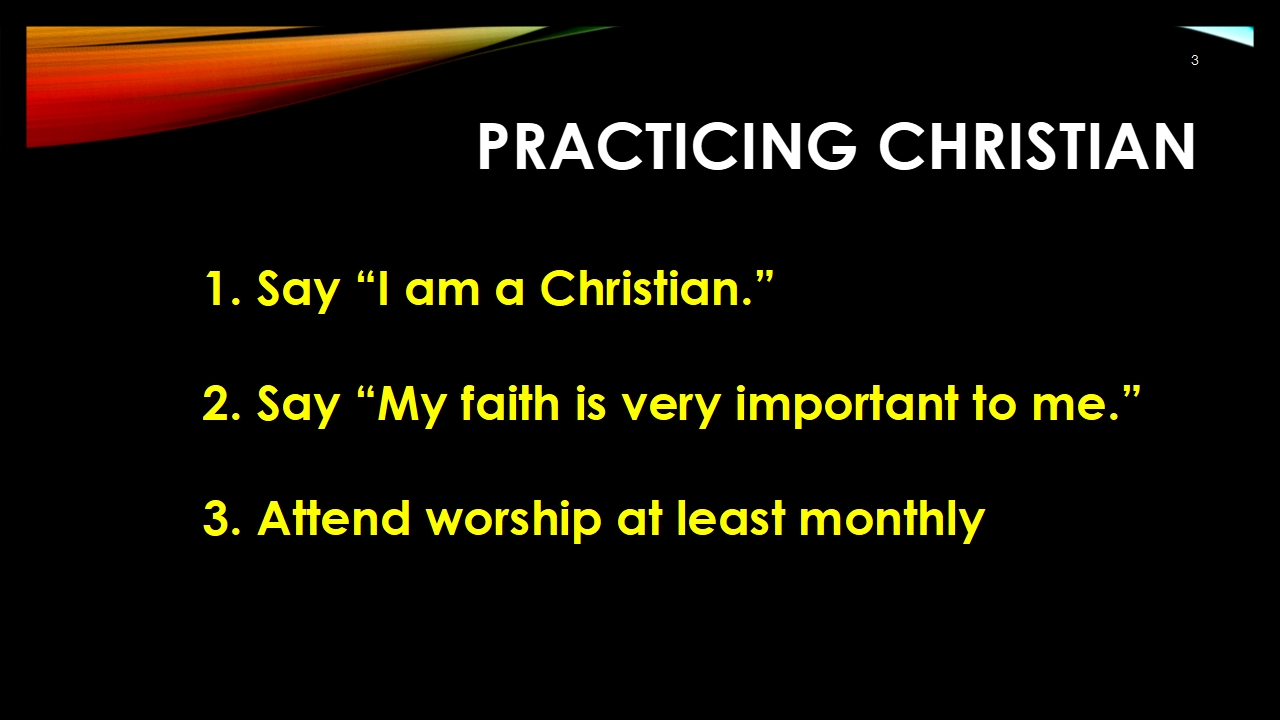 3

PRACTICING CHRISTIAN

1. Say “I am a Christian.”

2. Say “My faith is very important to me.”

3. Attend worship at least monthly